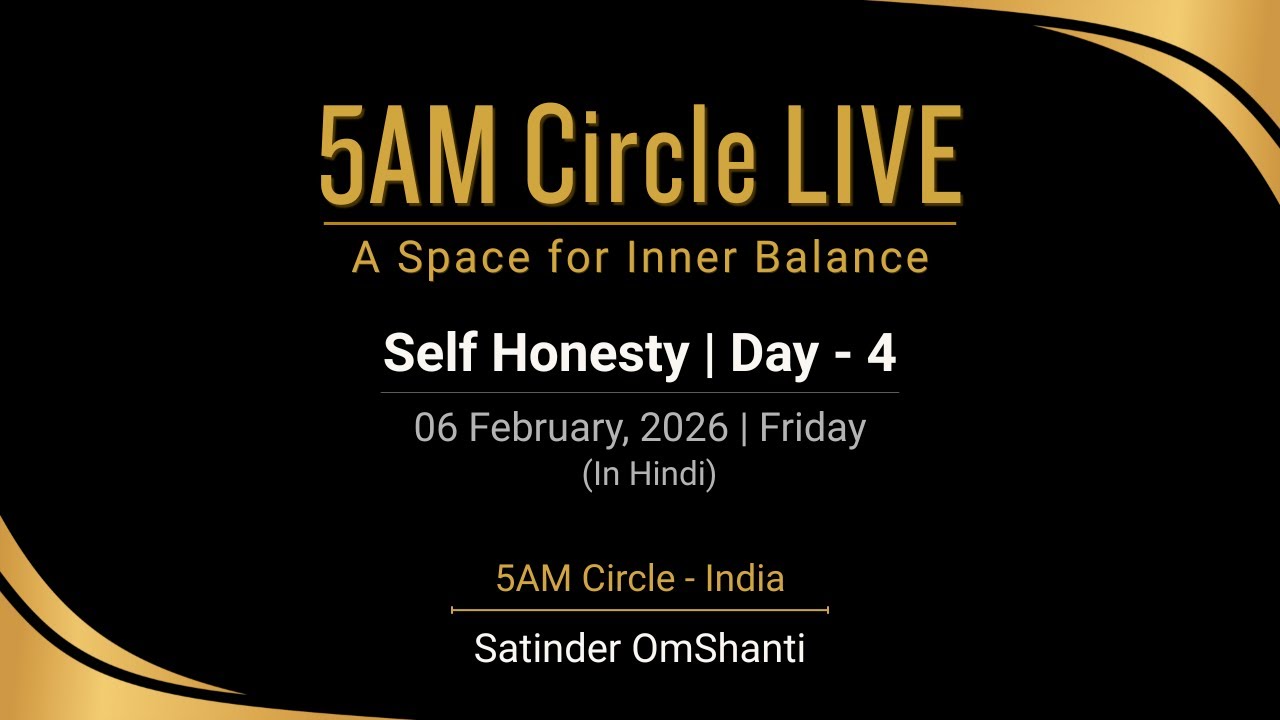 5AM Circle LIVE

A Space for Inner Balance

Self Honesty | Day - 4

06 February, 2026 | Friday
(In Hindi)

5AM Circle - India

Satinder OmShanti